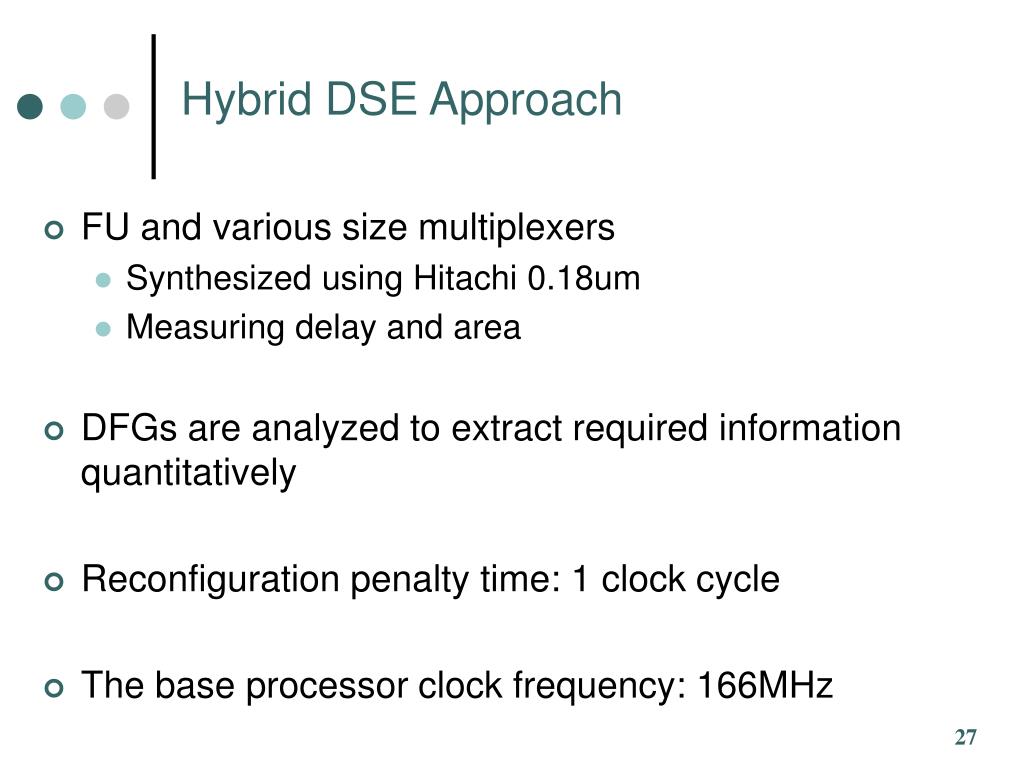 Hybrid DSE Approach

FU and various size multiplexers

Synthesized using Hitachi 0.18um

Measuring delay and area

DFGs are analyzed to extract required information quantitatively

Reconfiguration penalty time: 1 clock cycle

The base processor clock frequency: 166MHz

27